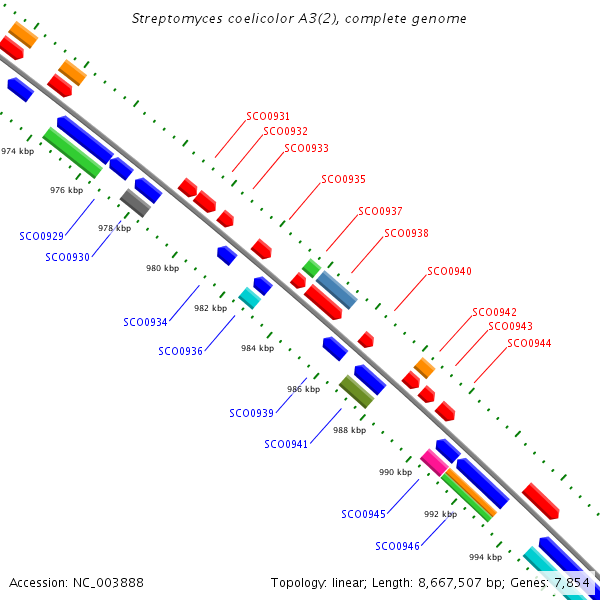 Streptomyces coelicolor A3(2), complete genome

SCO0931
SCO0932
SCO0933
SCO0935
SCO0937
SCO0938
SCO0940
SCO0942
SCO0943
SCO0944

974 kbp
976 kbp
978 kbp
980 kbp
982 kbp
984 kbp
986 kbp
988 kbp
990 kbp
992 kbp
994 kbp

SCO0929
SCO0930
SCO0934
SCO0936
SCO0939
SCO0941
SCO0945
SCO0946

Accession: NC_003888

Topology: linear; Length: 8,667,507 bp; Genes: 7,854